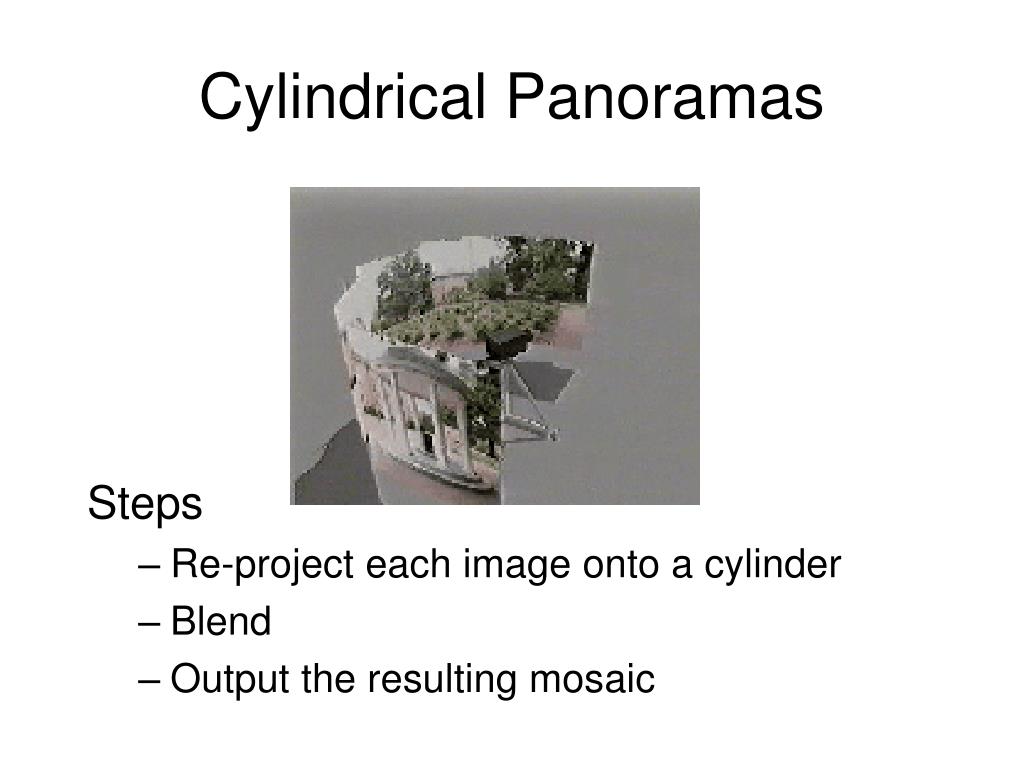 Cylindrical Panoramas

Steps

– Re-project each image onto a cylinder
– Blend
– Output the resulting mosaic